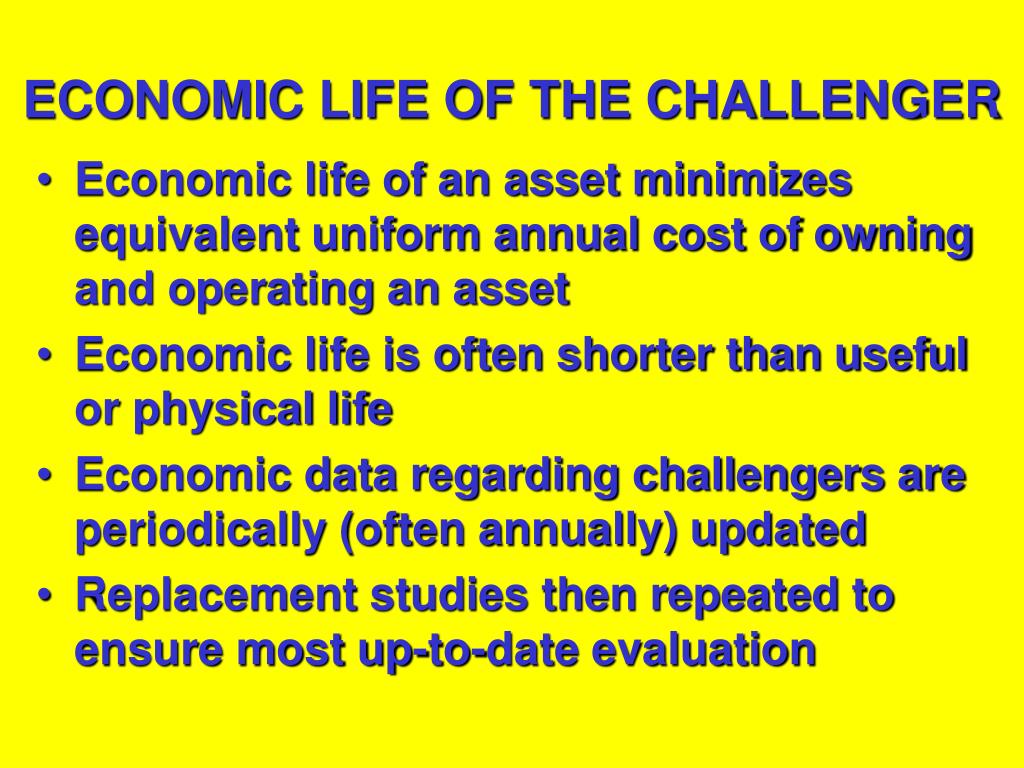 ECONOMIC LIFE OF THE CHALLENGER

• Economic life of an asset minimizes equivalent uniform annual cost of owning and operating an asset
• Economic life is often shorter than useful or physical life
• Economic data regarding challengers are periodically (often annually) updated
• Replacement studies then repeated to ensure most up-to-date evaluation